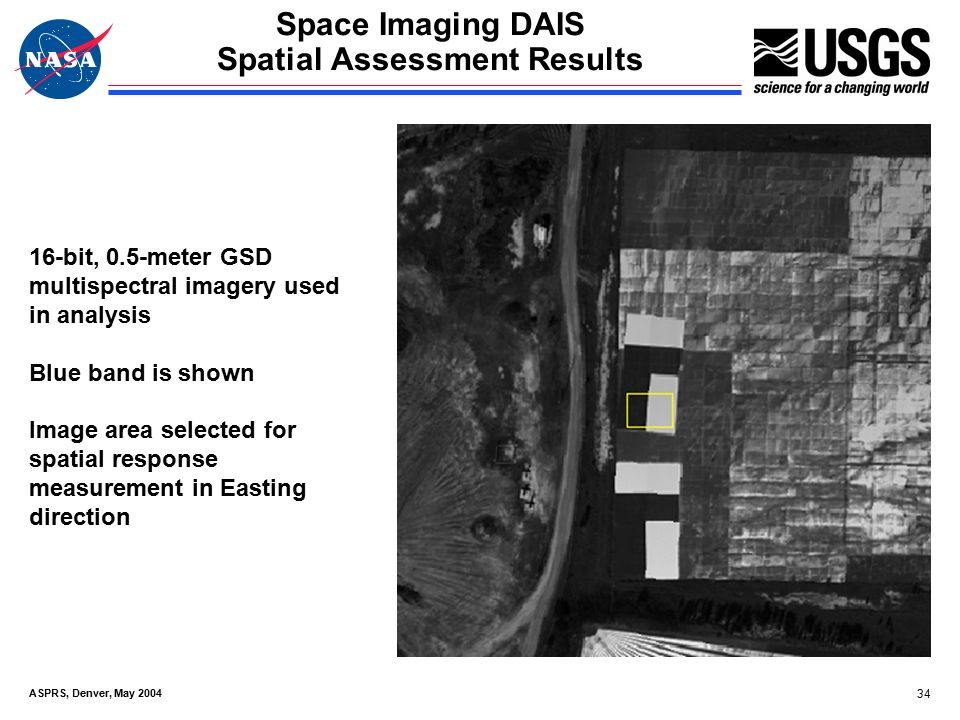 NASA

Space Imaging DAIS
Spatial Assessment Results

USGS
science for a changing world

16-bit, 0.5-meter GSD multispectral imagery used in analysis

Blue band is shown

Image area selected for spatial response measurement in Easting direction

ASPRS, Denver, May 2004

34